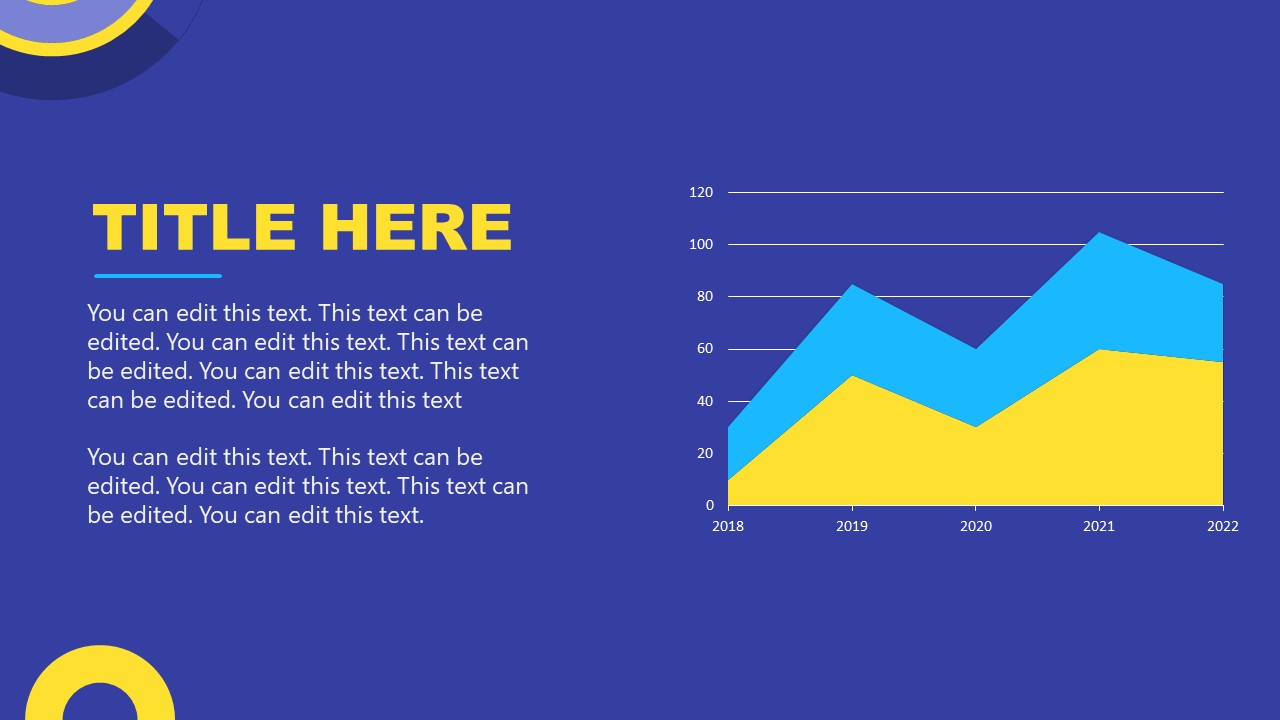 TITLE HERE

You can edit this text. This text can be edited. You can edit this text. This text can be edited. You can edit this text. This text can be edited. You can edit this text

You can edit this text. This text can be edited. You can edit this text. This text can be edited. You can edit this text.

120
100
80
60
40
20
0
2018
2019
2020
2021
2022